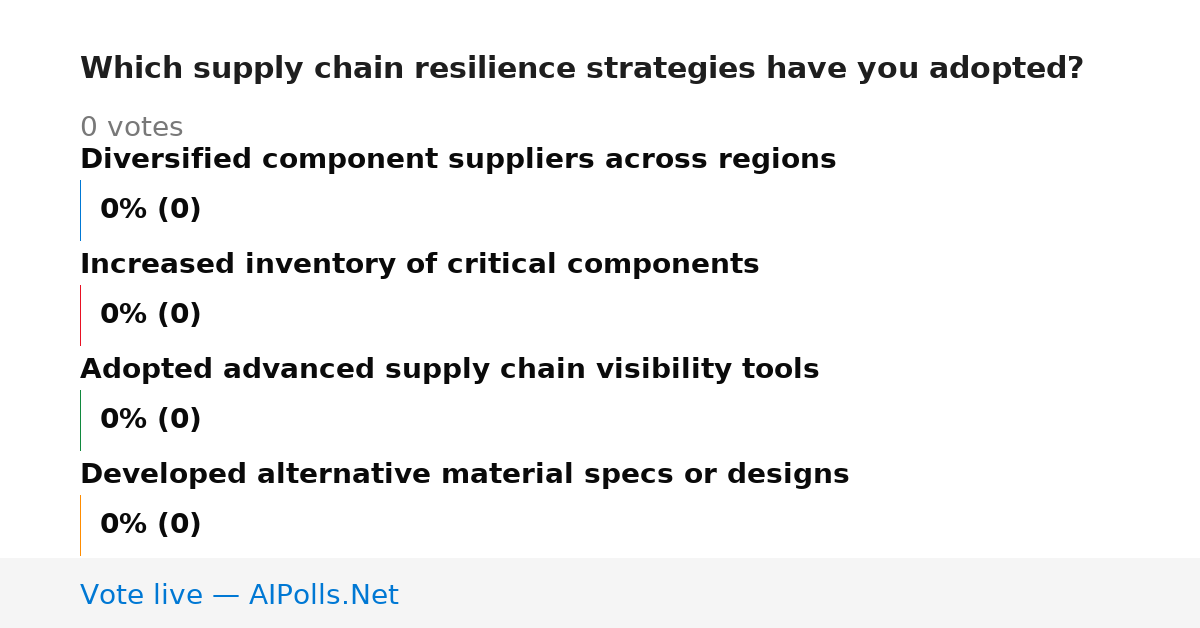 Which supply chain resilience strategies have you adopted?

0 votes

Diversified component suppliers across regions

0% (0)

Increased inventory of critical components

0% (0)

Adopted advanced supply chain visibility tools

0% (0)

Developed alternative material specs or designs

0% (0)

Vote live — AIPolls.Net